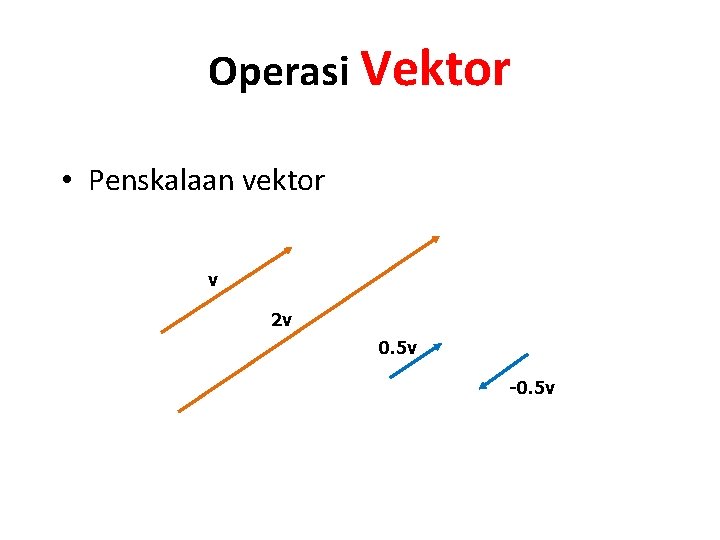 Operasi Vektor

• Penskalaan vektor

v

2v

0.5v

-0.5v